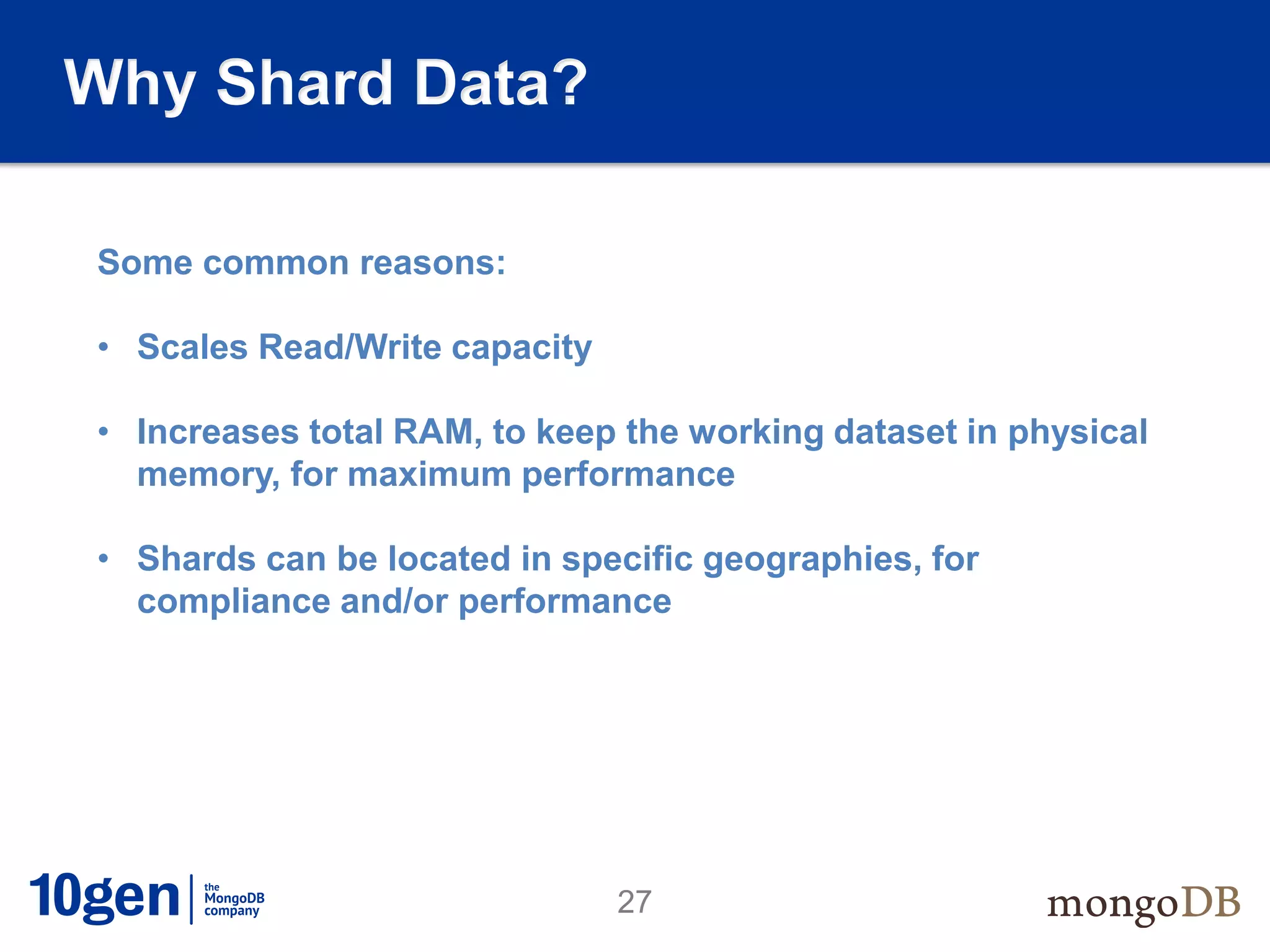 Why Shard Data?

Some common reasons:

• Scales Read/Write capacity

• Increases total RAM, to keep the working dataset in physical memory, for maximum performance

• Shards can be located in specific geographies, for compliance and/or performance

10gen the MongoDB company

27

mongoDB